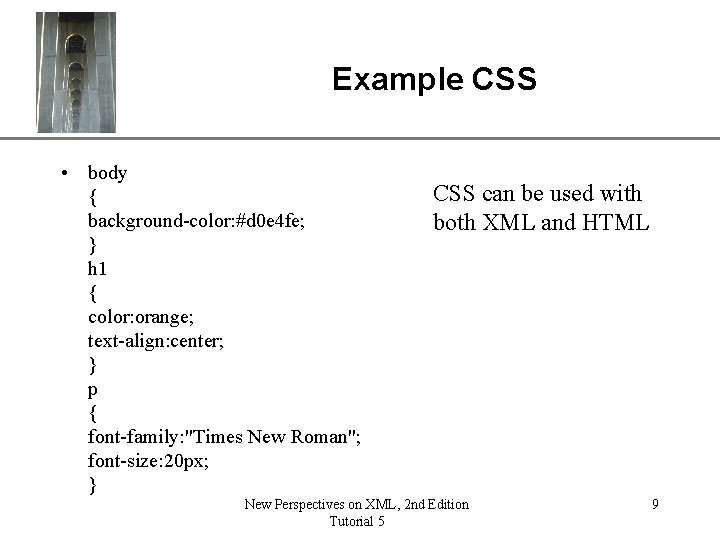 Example CSS

• body
{
background-color:#d0e4fe;
}
h1
{
color:orange;
text-align:center;
}
p
{
font-family:"Times New Roman";
font-size:20px;
}

CSS can be used with both XML and HTML

New Perspectives on XML, 2nd Edition
Tutorial 5

9